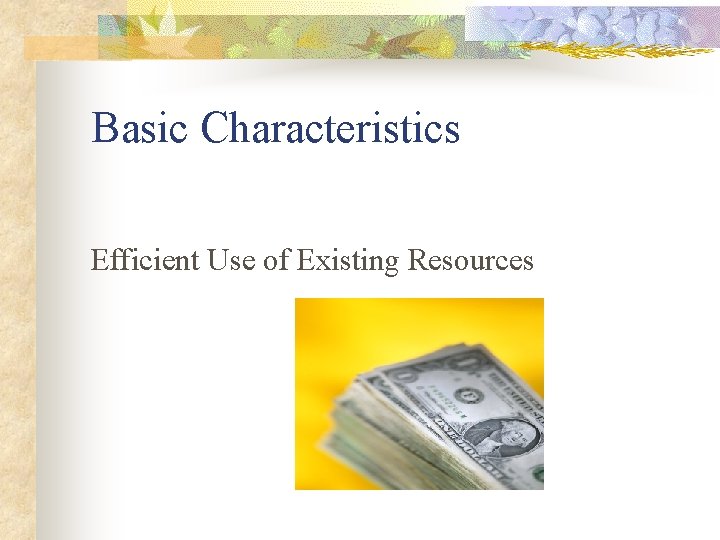 Basic Characteristics

Efficient Use of Existing Resources